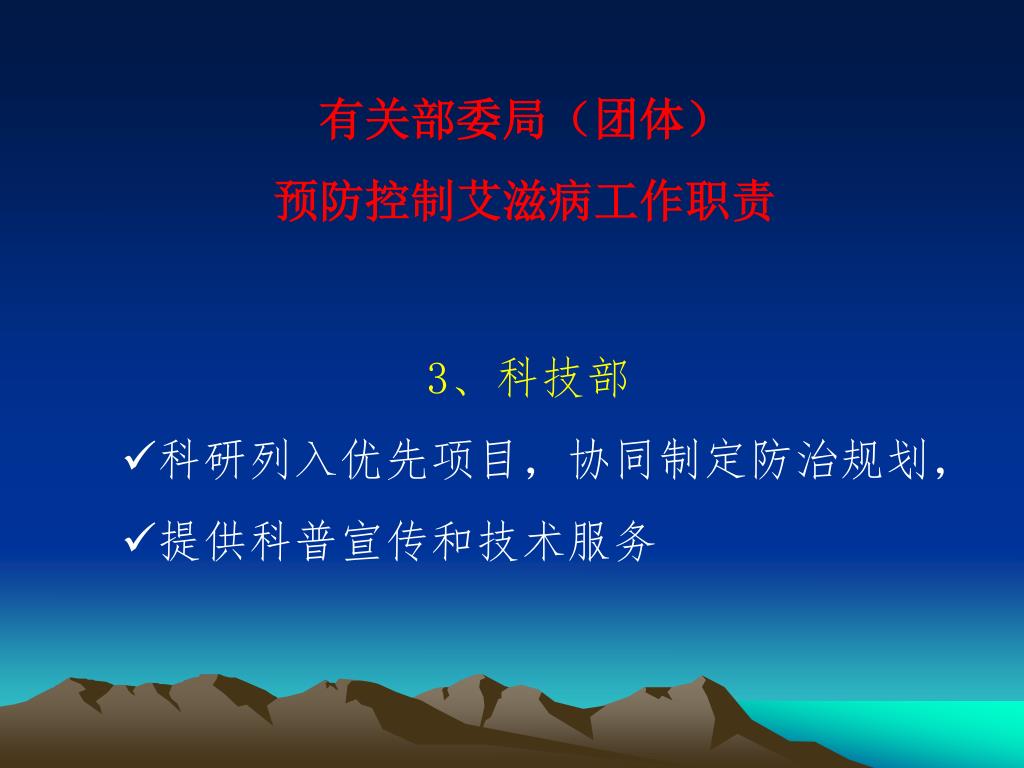 有关部委局（团体）
预防控制艾滋病工作职责

3、科技部

✓科研列入优先项目，协同制定防治规划，

✓提供科普宣传和技术服务